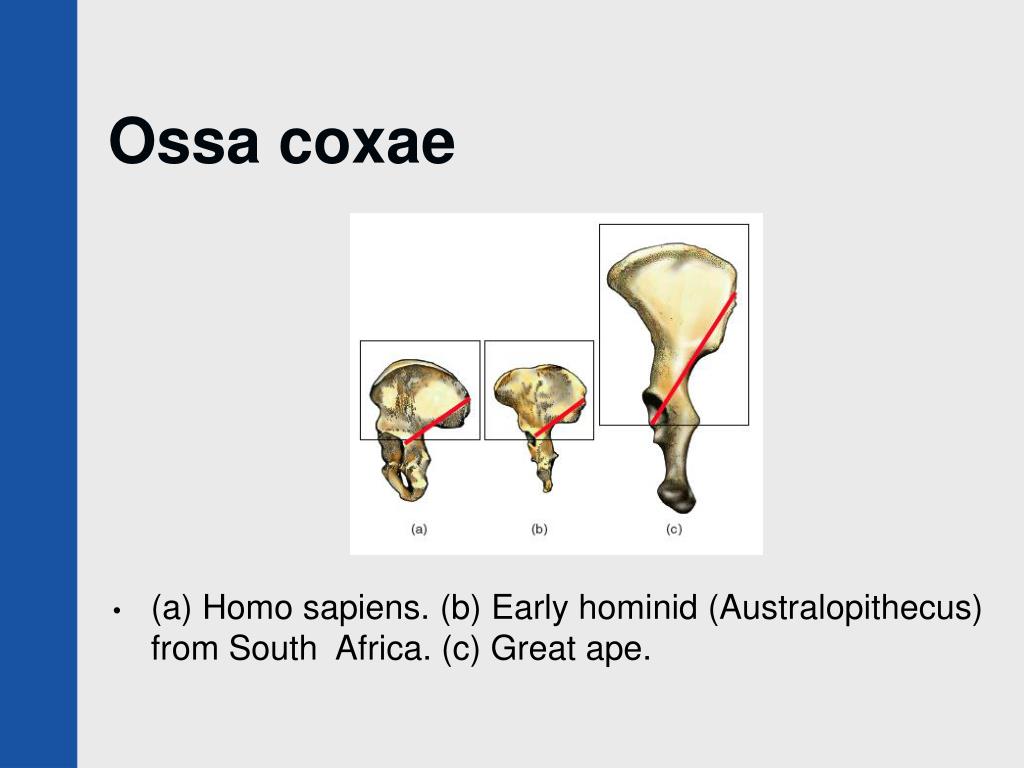 Ossa coxae

(a)
(b)
(c)

• (a) Homo sapiens. (b) Early hominid (Australopithecus) from South Africa. (c) Great ape.